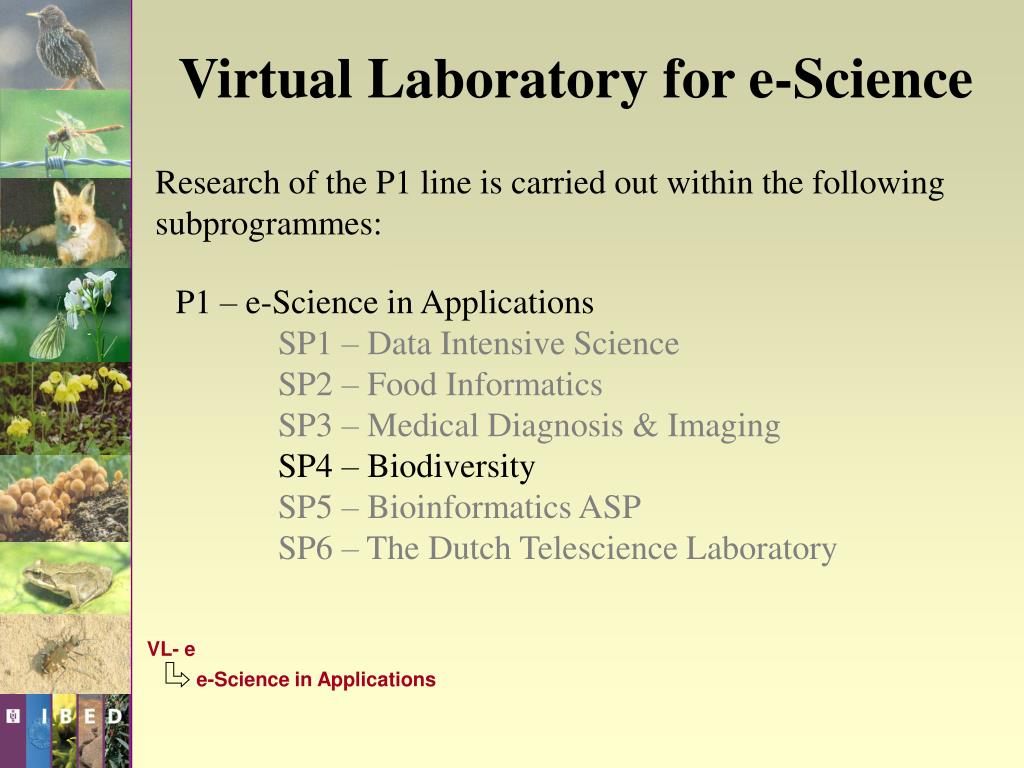 Virtual Laboratory for e-Science

Research of the P1 line is carried out within the following subprogrammes:

P1 – e-Science in Applications
SP1 – Data Intensive Science
SP2 – Food Informatics
SP3 – Medical Diagnosis & Imaging
SP4 – Biodiversity
SP5 – Bioinformatics ASP
SP6 – The Dutch Telescience Laboratory

VL- e
e-Science in Applications

I B E D